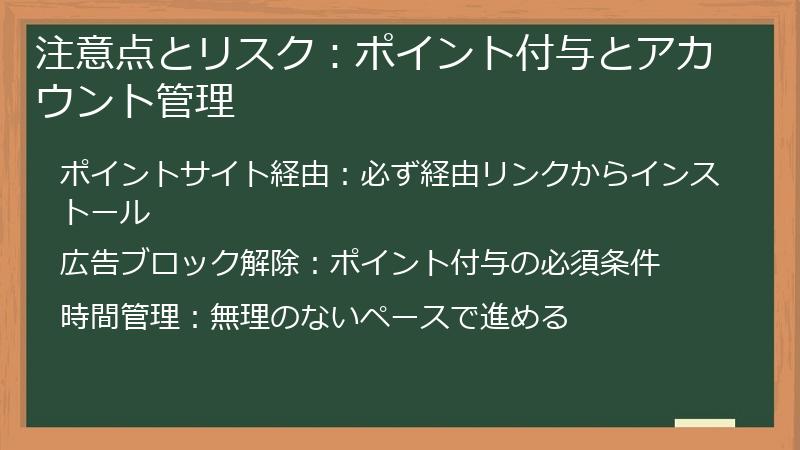 注意点とリスク：ポイント付与とアカウント管理

ポイントサイト経由：必ず経由リンクからインストール

広告ブロック解除：ポイント付与の必須条件

時間管理：無理のないペースで進める